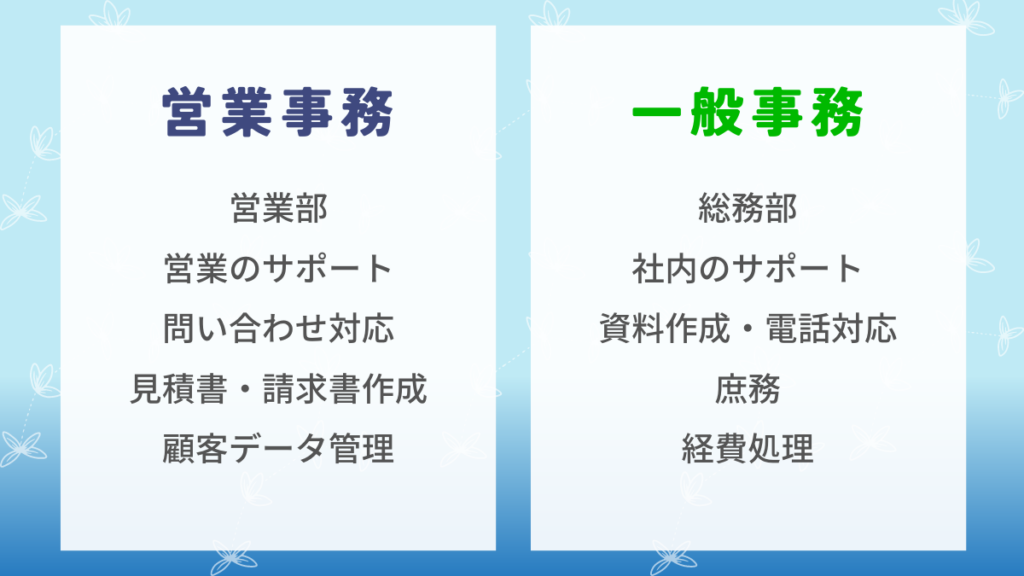 営業事務

営業部
営業のサポート
問い合わせ対応
見積書・請求書作成
顧客データ管理

一般事務

総務部
社内のサポート
資料作成・電話対応
庶務
経費処理